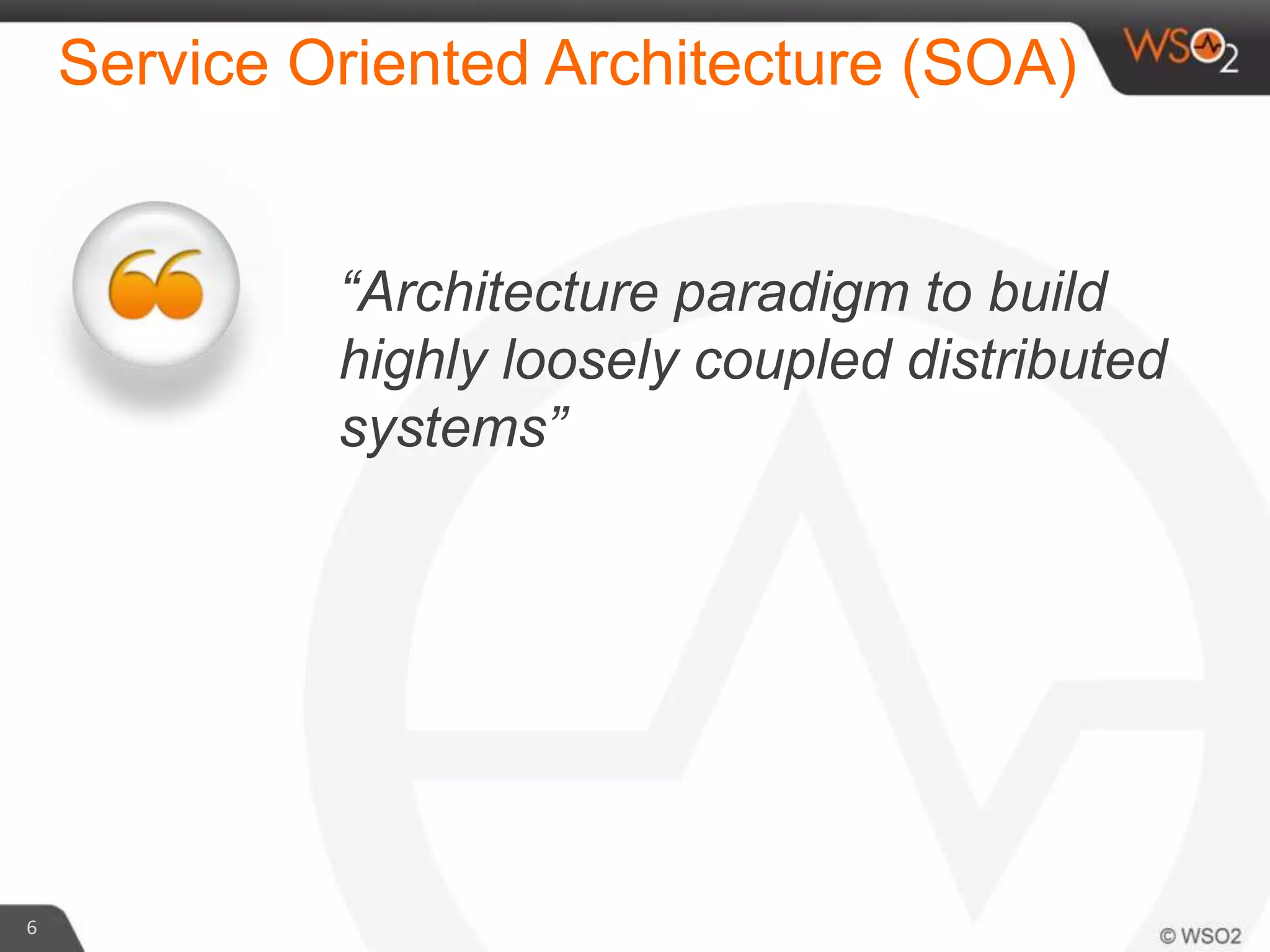 Service Oriented Architecture (SOA)

WSO2

“Architecture paradigm to build highly loosely coupled distributed systems”

6

© WSO2